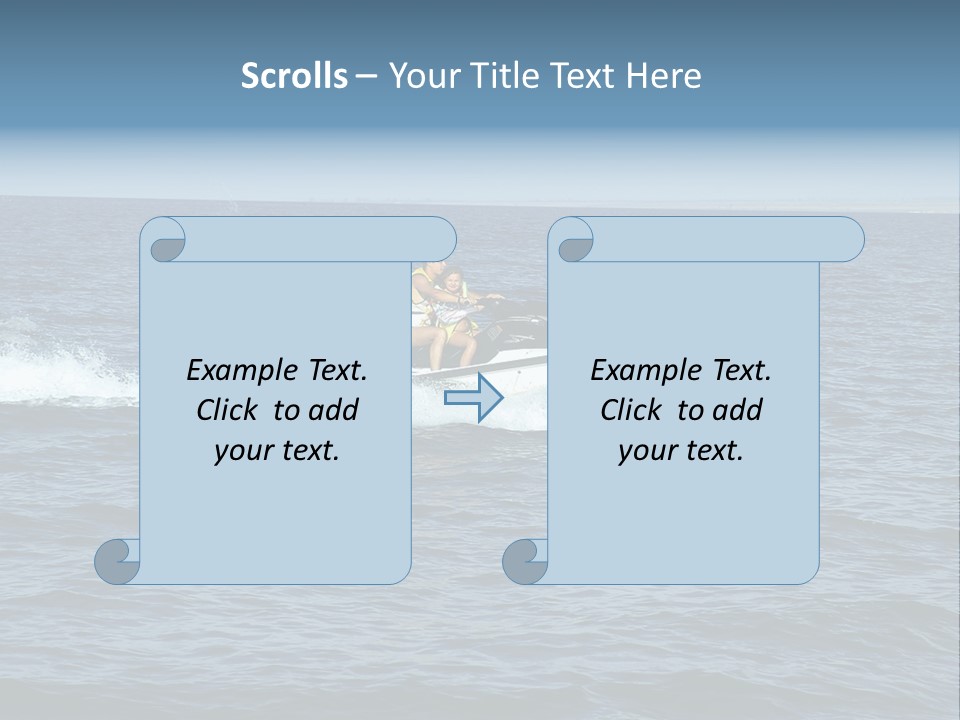 Scrolls – Your Title Text Here

Example Text. Click to add your text.

Example Text. Click to add your text.